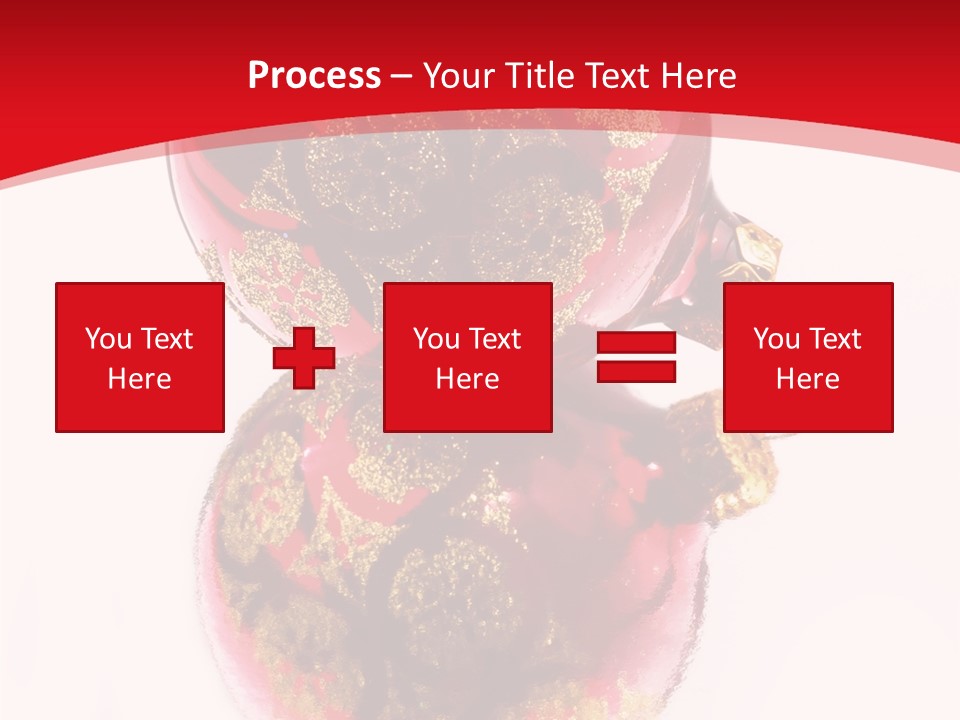 Process – Your Title Text Here

You Text Here

You Text Here

You Text Here